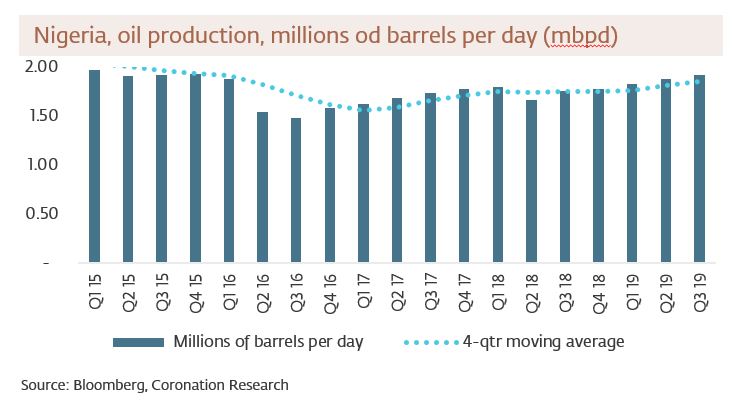 Nigeria, oil production, millions od barrels per day (mbpd)

2.00
1.50
1.00
0.50
-

Q1 15
Q2 15
Q3 15
Q4 15
Q1 16
Q2 16
Q3 16
Q4 16
Q1 17
Q2 17
Q3 17
Q4 17
Q1 18
Q2 18
Q3 18
Q4 18
Q1 19
Q2 19
Q3 19

Millions of barrels per day
4-qtr moving average

Source: Bloomberg, Coronation Research